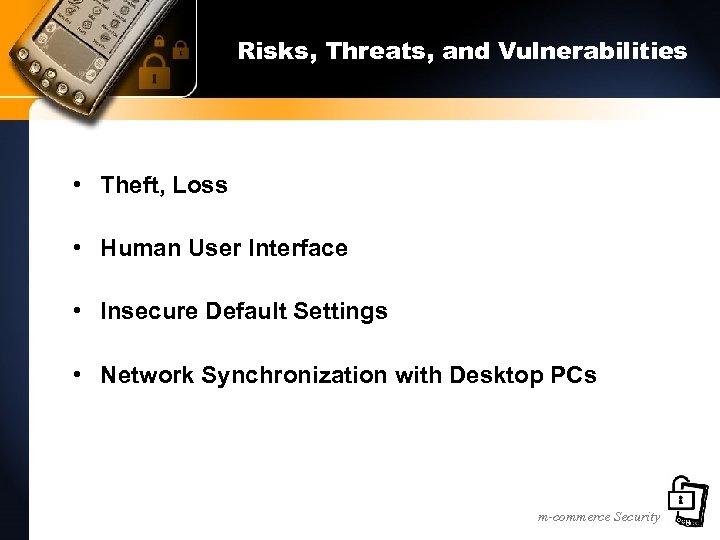 Risks, Threats, and Vulnerabilities

• Theft, Loss

• Human User Interface

• Insecure Default Settings

• Network Synchronization with Desktop PCs

m-commerce Security